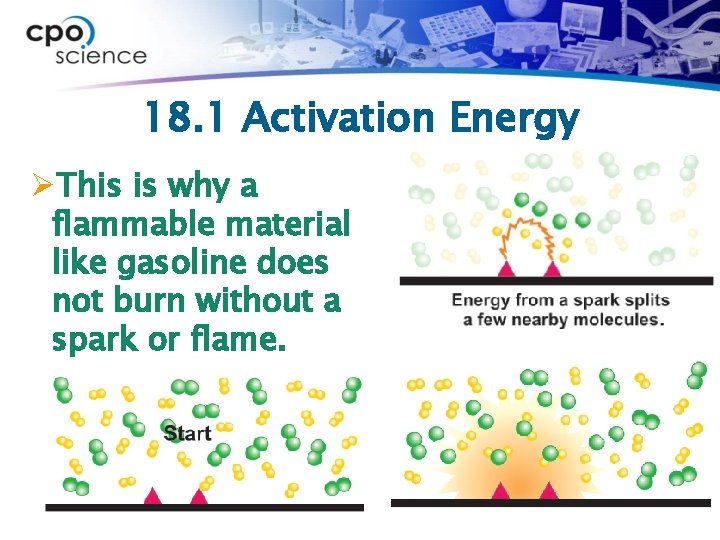 cpo science

18.1 Activation Energy

➢This is why a flammable material like gasoline does not burn without a spark or flame.

Energy from a spark splits a few nearby molecules.

Start